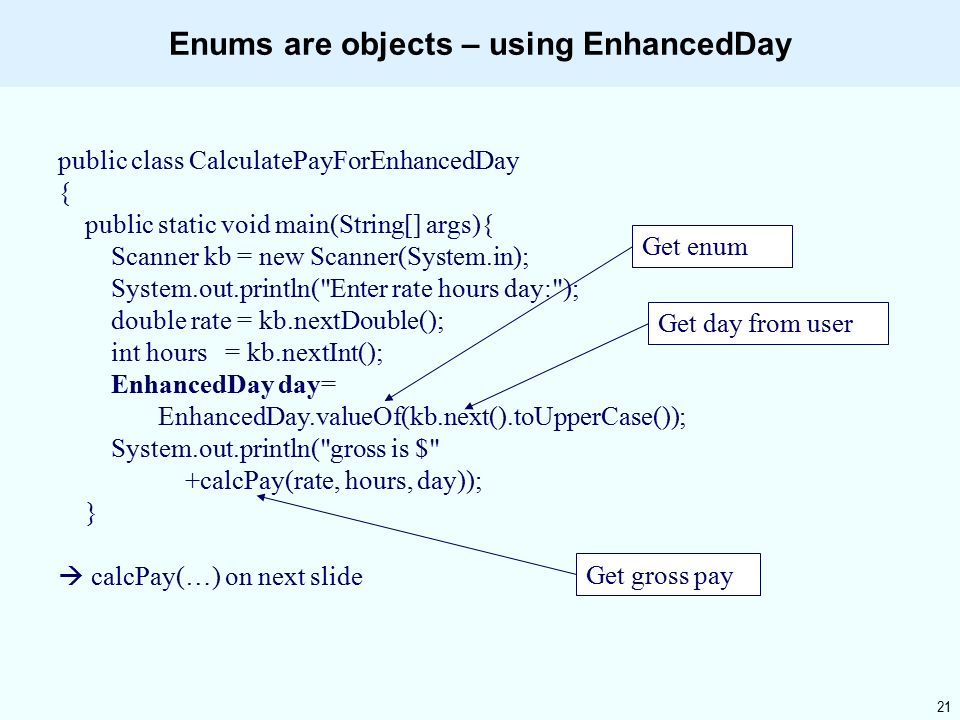 Enums are objects – using EnhancedDay

public class CalculatePayForEnhancedDay
{
public static void main(String[] args){
Scanner kb = new Scanner(System.in);
System.out.println("Enter rate hours day:");
double rate = kb.nextDouble();
int hours = kb.nextInt();
EnhancedDay day=
EnhancedDay.valueOf(kb.next().toUpperCase());
System.out.println("gross is $"
+calcPay(rate, hours, day));
}

→ calcPay(…) on next slide

Get enum

Get day from user

Get gross pay

21